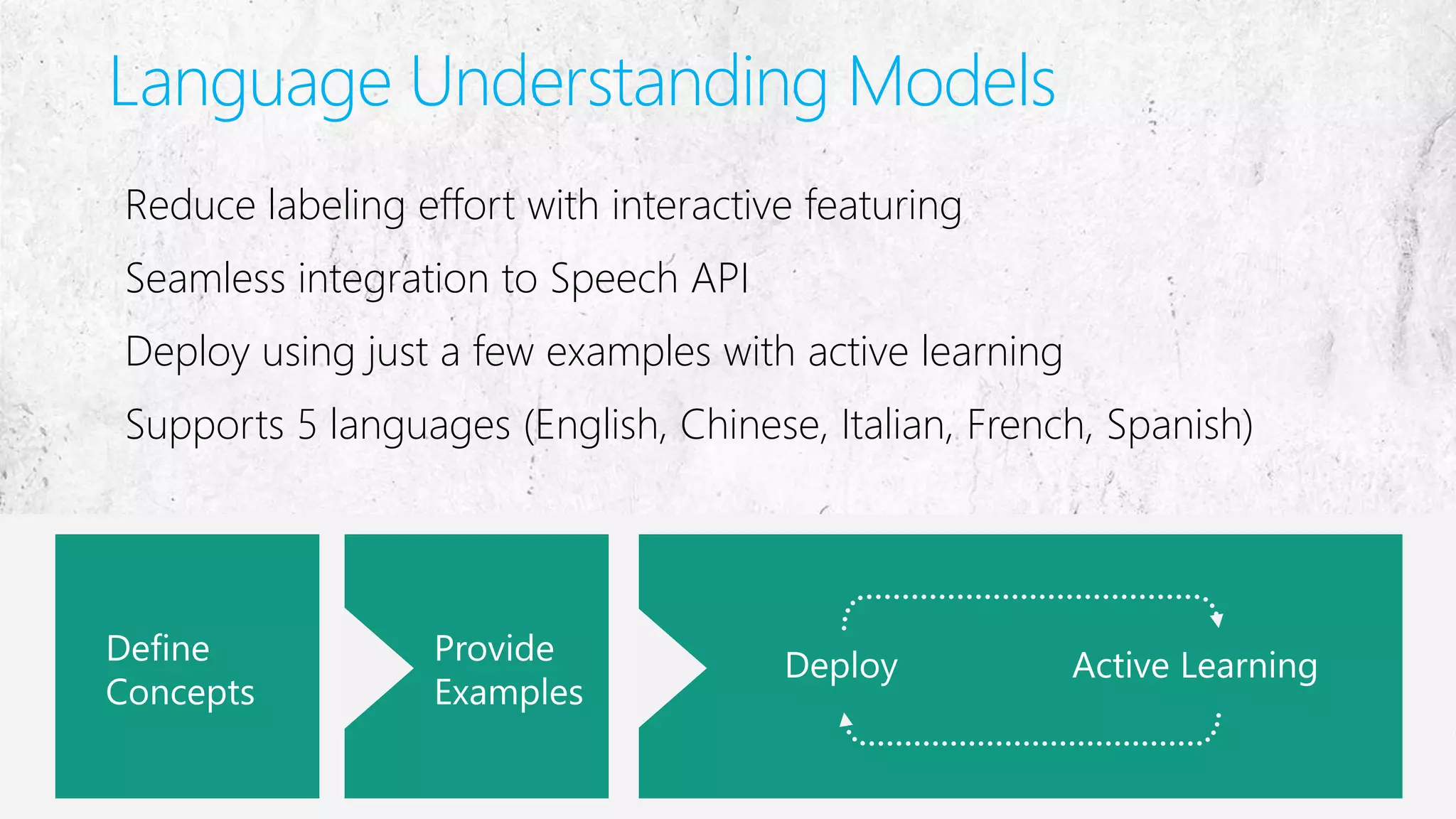 Language Understanding Models

Reduce labeling effort with interactive featuring

Seamless integration to Speech API

Deploy using just a few examples with active learning

Supports 5 languages (English, Chinese, Italian, French, Spanish)

Define Concepts

Provide Examples

Deploy

Active Learning